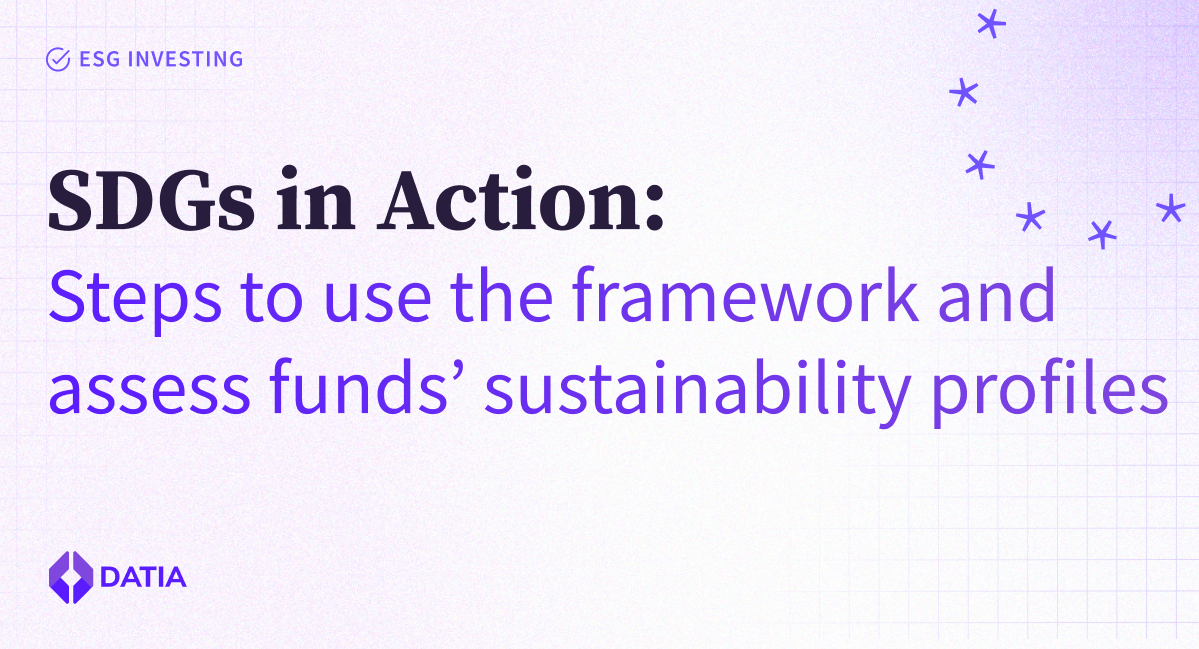 ESG INVESTING

SDGs in Action:
Steps to use the framework and assess funds’ sustainability profiles

DATIA